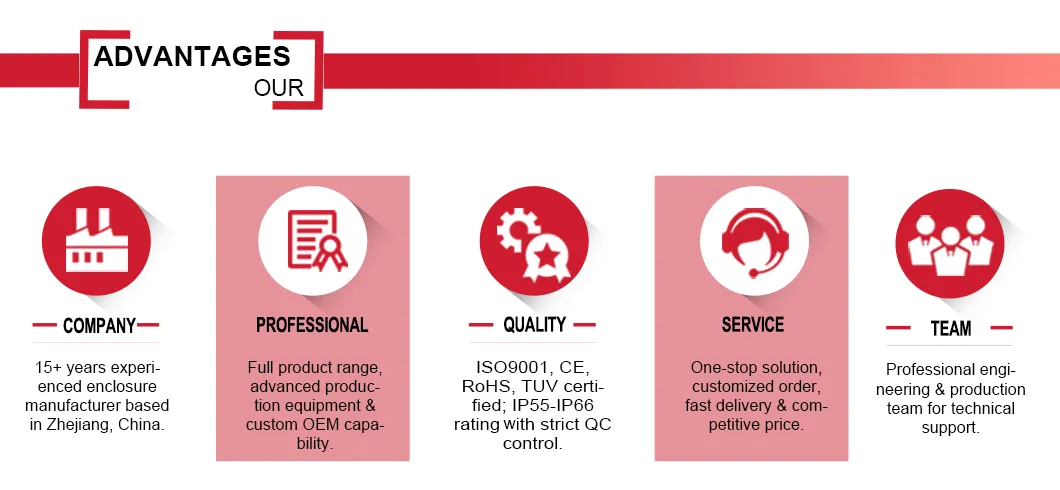 ADVANTAGES
OUR

COMPANY

15+ years experienced enclosure manufacturer based in Zhejiang, China.

PROFESSIONAL

Full product range, advanced production equipment & custom OEM capability.

QUALITY

ISO9001, CE, RoHS, TUV certified; IP55-IP66 rating with strict QC control.

SERVICE

One-stop solution, customized order, fast delivery & competitive price.

TEAM

Professional engineering & production team for technical support.